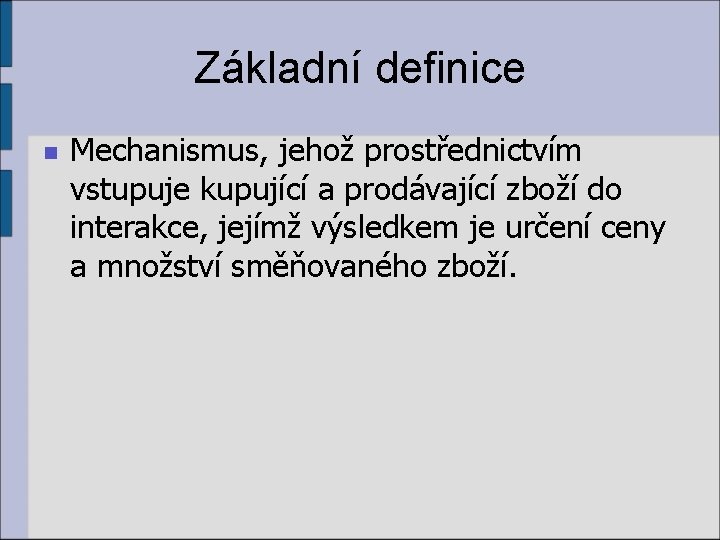 Základní definice

Mechanismus, jehož prostřednictvím vstupuje kupující a prodávající zboží do interakce, jejímž výsledkem je určení ceny a množství směňovaného zboží.